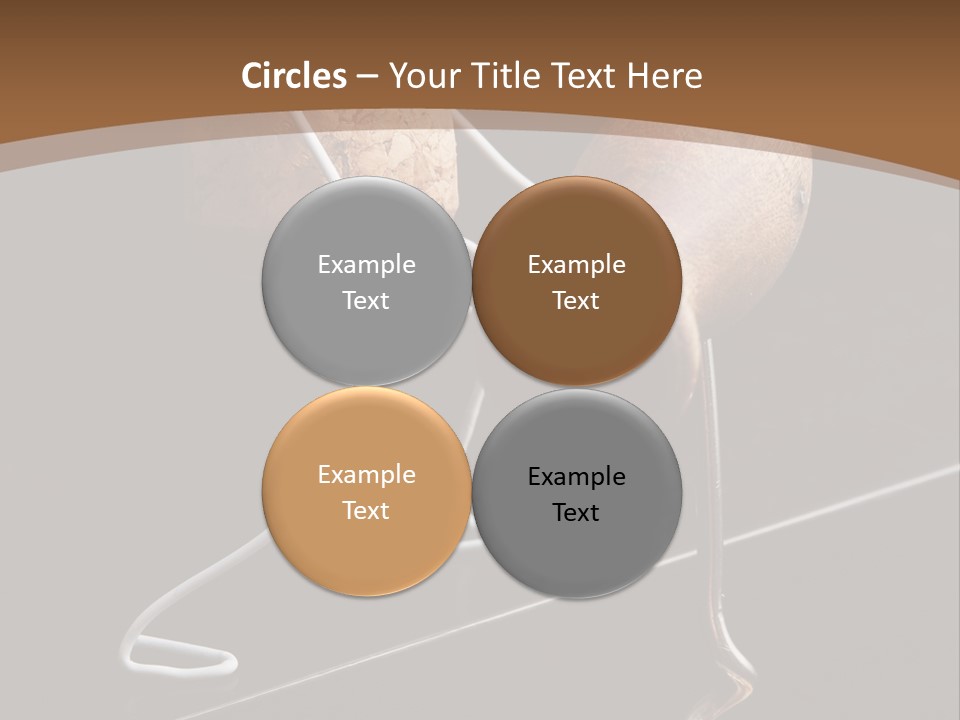 Circles – Your Title Text Here

Example Text

Example Text

Example Text

Example Text